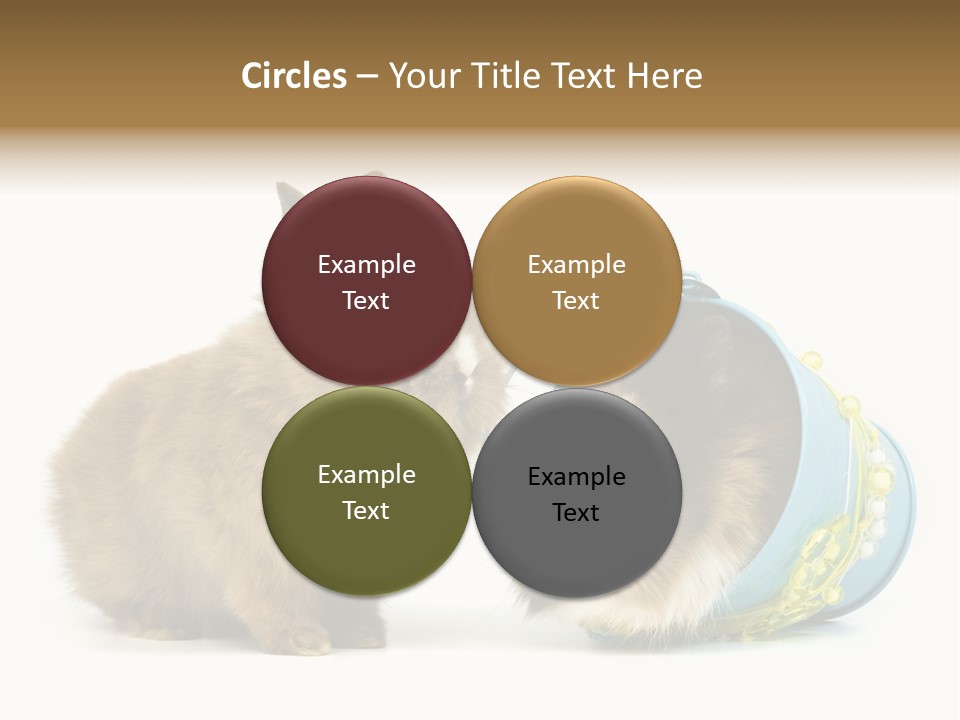 Circles – Your Title Text Here

Example Text

Example Text

Example Text

Example Text